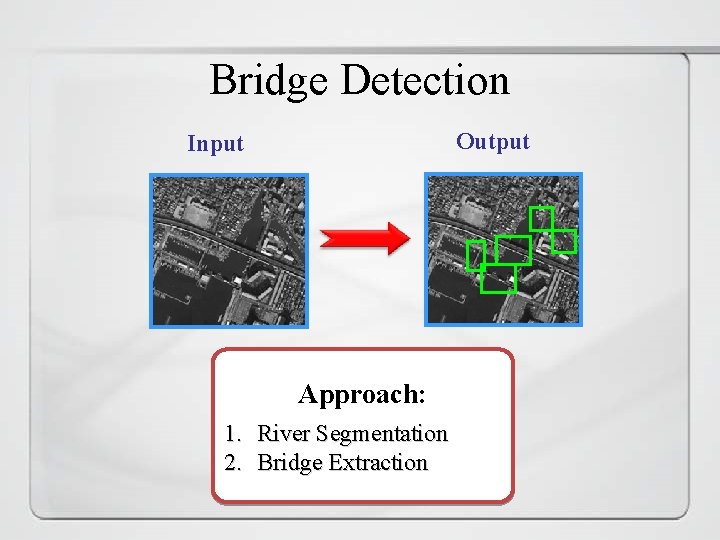 Bridge Detection

Input

Output

Approach:

1. River Segmentation
2. Bridge Extraction